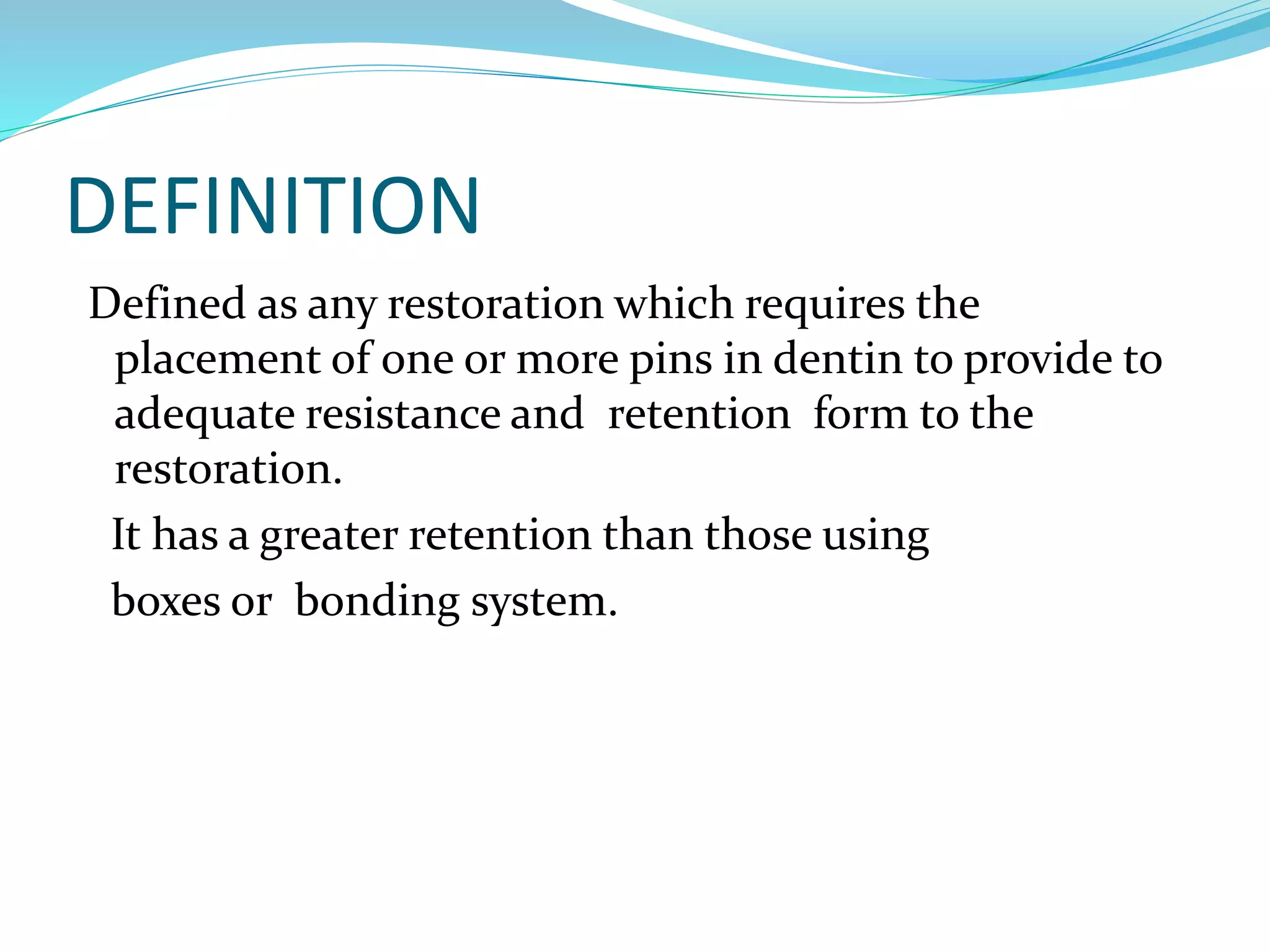 DEFINITION

Defined as any restoration which requires the placement of one or more pins in dentin to provide to adequate resistance and retention form to the restoration.

It has a greater retention than those using boxes or bonding system.